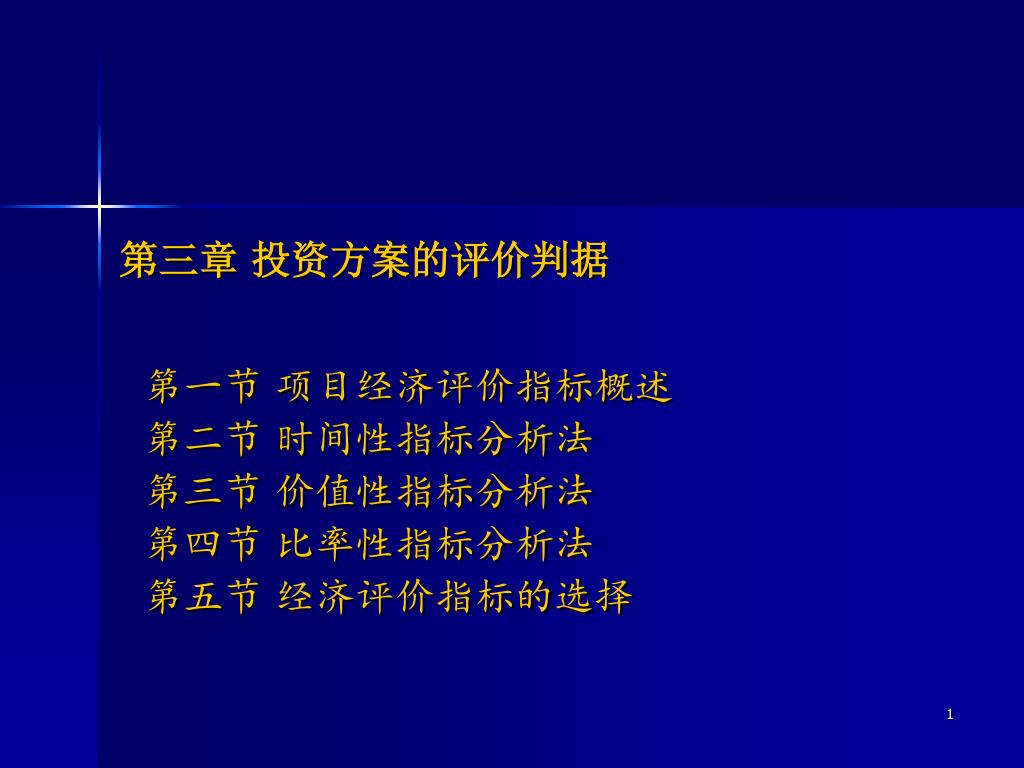 第三章 投资方案的评价判据

第一节 项目经济评价指标概述
第二节 时间性指标分析法
第三节 价值性指标分析法
第四节 比率性指标分析法
第五节 经济评价指标的选择

1